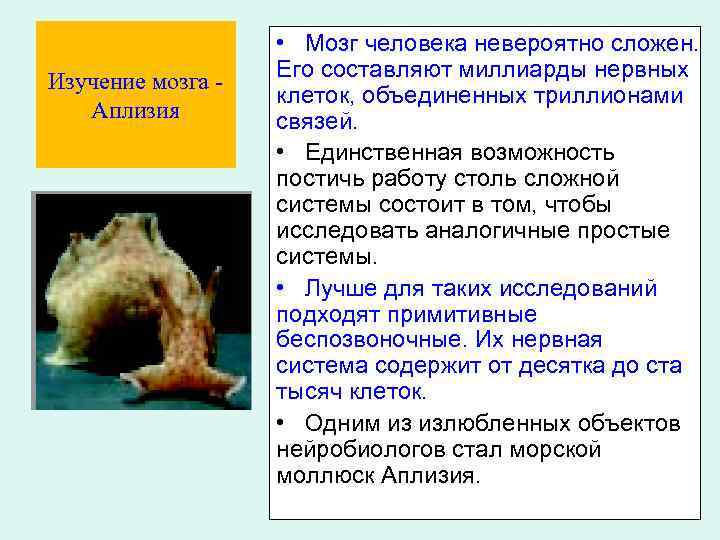 Изучение мозга - Аплизия

• Мозг человека невероятно сложен. Его составляют миллиарды нервных клеток, объединенных триллионами связей.

• Единственная возможность постичь работу столь сложной системы состоит в том, чтобы исследовать аналогичные простые системы.

• Лучше для таких исследований подходят примитивные беспозвоночные. Их нервная система содержит от десятка до ста тысяч клеток.

• Одним из излюбленных объектов нейробиологов стал морской моллюск Аплизия.